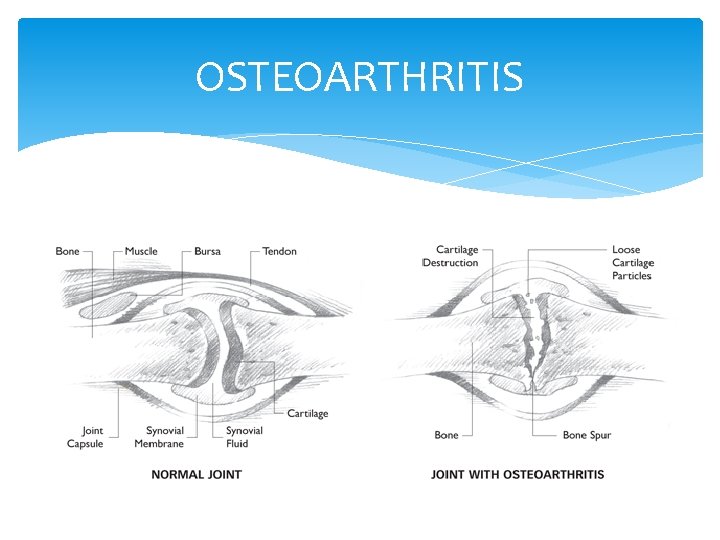 OSTEOARTHRITIS

Bone
Muscle
Bursa
Tendon
Cartilage
Joint Capsule
Synovial Membrane
Synovial Fluid

NORMAL JOINT

Cartilage Destruction
Loose Cartilage Particles
Bone
Bone Spur

JOINT WITH OSTEOARTHRITIS